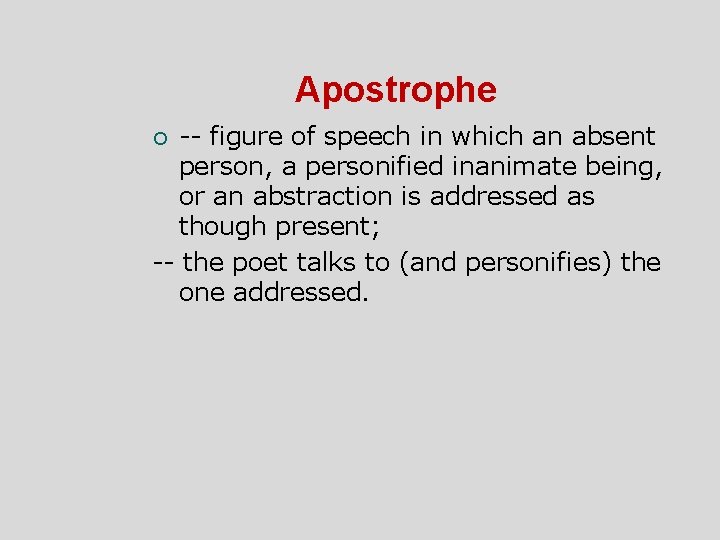 Apostrophe

-- figure of speech in which an absent person, a personified inanimate being, or an abstraction is addressed as though present;

-- the poet talks to (and personifies) the one addressed.